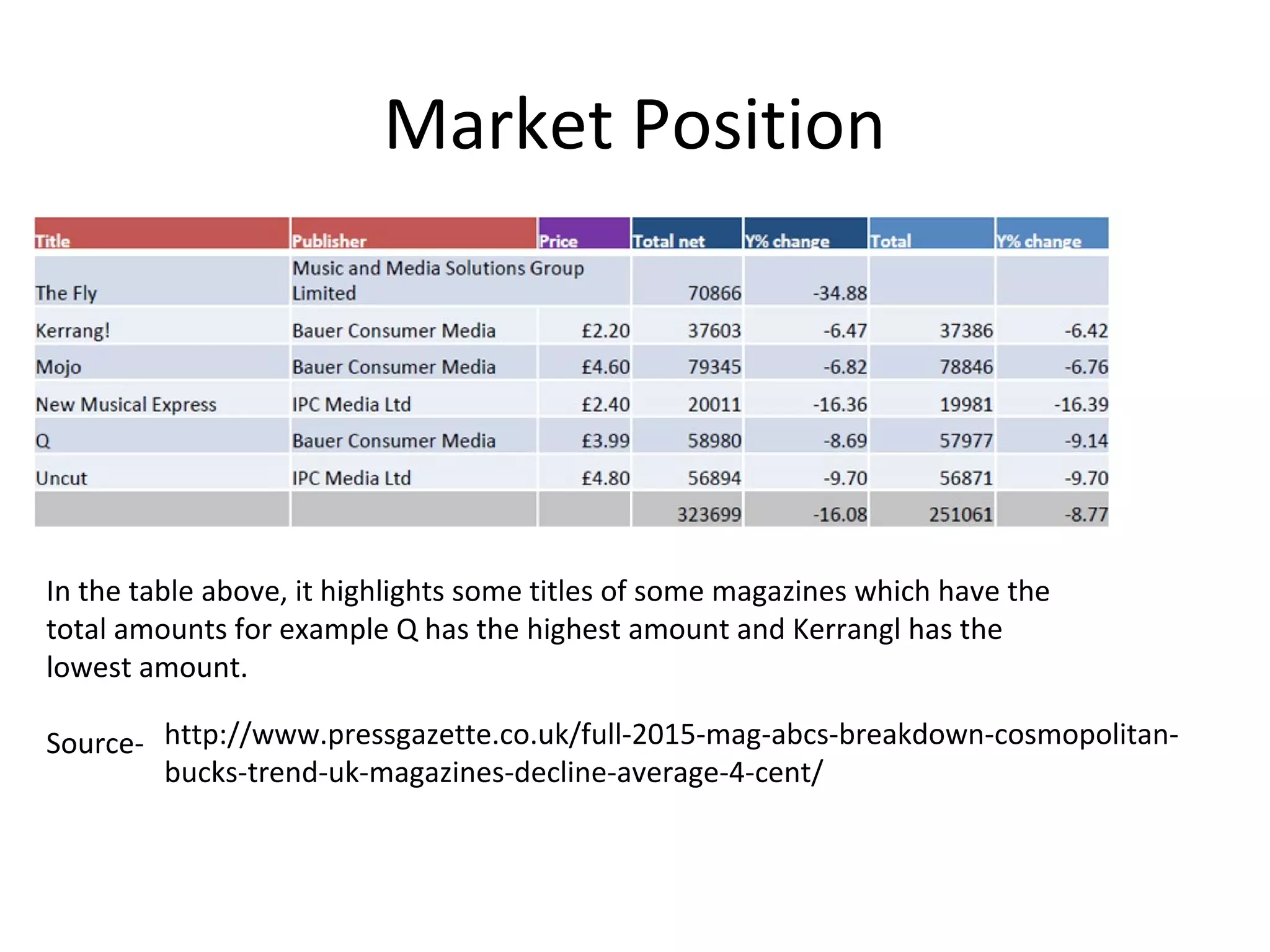 Market Position

| Title | Publisher | Price | Total net | Y% change | Total | Y% change |
|---|---|---|---|---|---|---|
| The Fly | Music and Media Solutions Group Limited | | 70866 | -34.88 | | |
| Kerrang! | Bauer Consumer Media | £2.20 | 37603 | -6.47 | 37386 | -6.42 |
| Mojo | Bauer Consumer Media | £4.60 | 79345 | -6.82 | 78846 | -6.76 |
| New Musical Express | IPC Media Ltd | £2.40 | 20011 | -16.36 | 19981 | -16.39 |
| Q | Bauer Consumer Media | £3.99 | 58980 | -8.69 | 57977 | -9.14 |
| Uncut | IPC Media Ltd | £4.80 | 56894 | -9.70 | 56871 | -9.70 |
| | | | 323699 | -16.08 | 251061 | -8.77 |

In the table above, it highlights some titles of some magazines which have the total amounts for example Q has the highest amount and Kerrangl has the lowest amount.

Source- http://www.pressgazette.co.uk/full-2015-mag-abcs-breakdown-cosmopolitan-bucks-trend-uk-magazines-decline-average-4-cent/